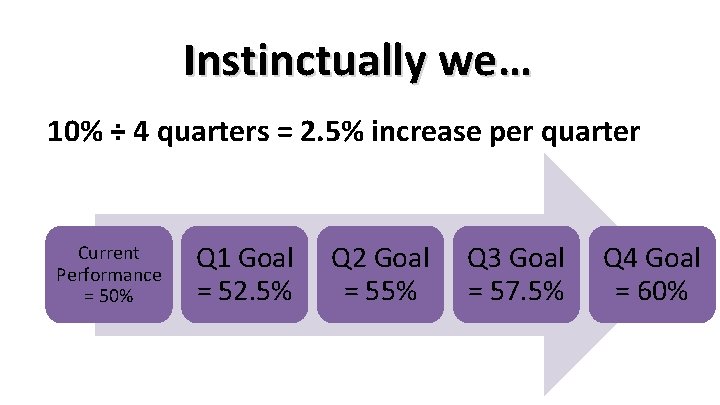 Instinctually we…

10% ÷ 4 quarters = 2.5% increase per quarter

Current Performance = 50%

Q1 Goal = 52.5%

Q2 Goal = 55%

Q3 Goal = 57.5%

Q4 Goal = 60%